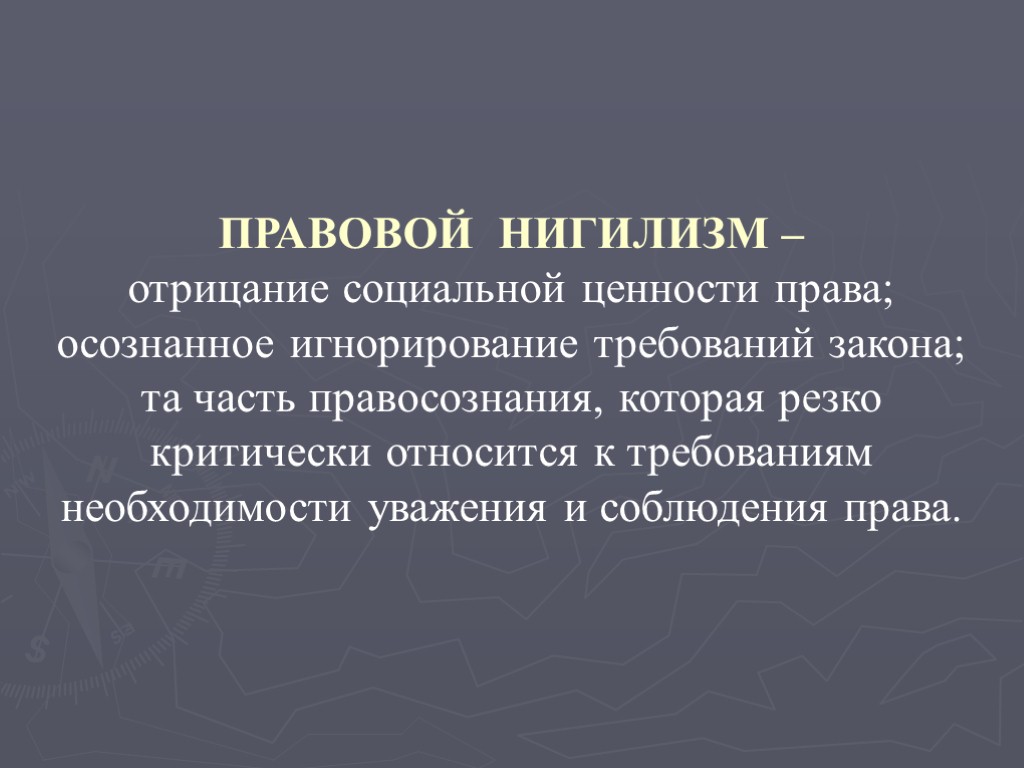 ПРАВОВОЙ НИГИЛИЗМ – отрицание социальной ценности права; осознанное игнорирование требований закона; та часть правосознания, которая резко критически относится к требованиям необходимости уважения и соблюдения права.